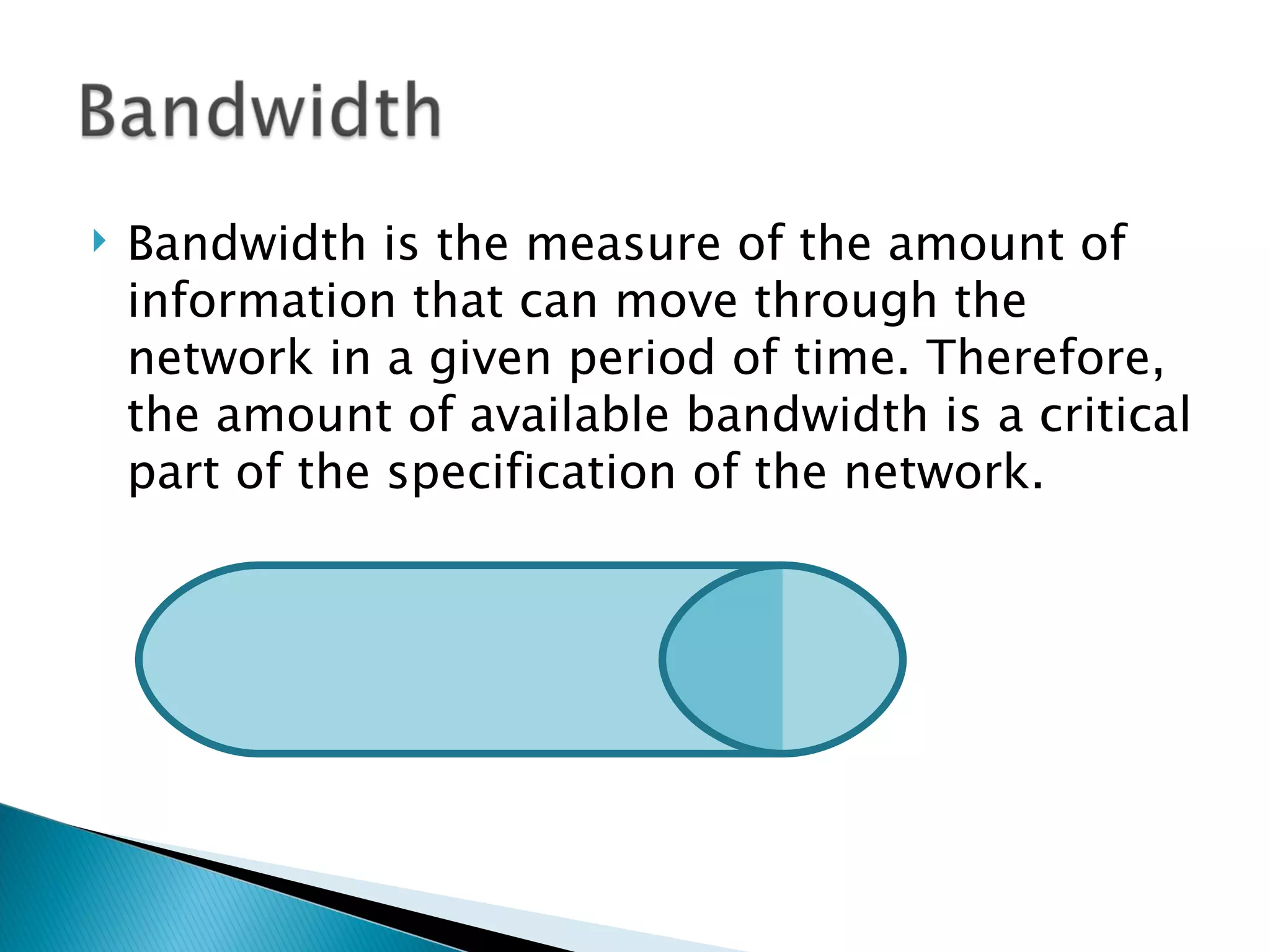 Bandwidth

Bandwidth is the measure of the amount of information that can move through the network in a given period of time. Therefore, the amount of available bandwidth is a critical part of the specification of the network.